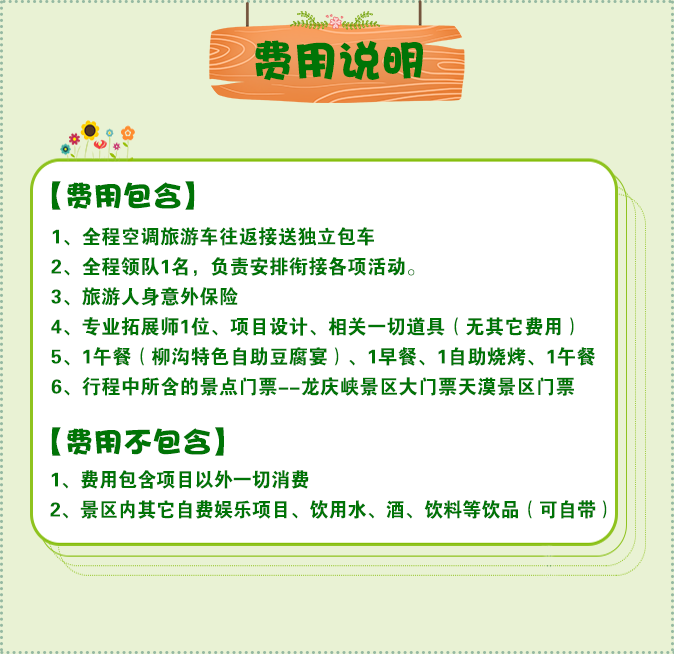 费用说明

【费用包含】

1、全程空调旅游车往返接送独立包车

2、全程领队1名，负责安排衔接各项活动。

3、旅游人身意外保险

4、专业拓展师1位、项目设计、相关一切道具（无其它费用）

5、1午餐（柳沟特色自助豆腐宴）、1早餐、1自助烧烤、1午餐

6、行程中所含的景点门票--龙庆峡景区大门票天漠景区门票

【费用不包含】

1、费用包含项目以外一切消费

2、景区内其它自费娱乐项目、饮用水、酒、饮料等饮品（可自带）